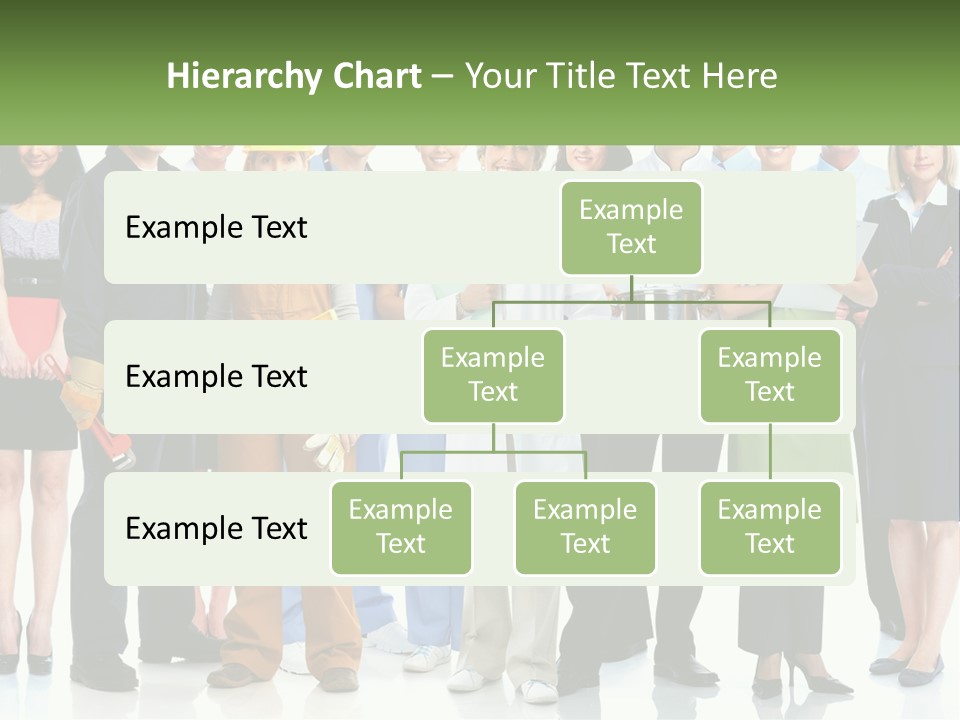 Hierarchy Chart – Your Title Text Here

Example Text

Example Text

Example Text

Example Text

Example Text

Example Text

Example Text

Example Text

Example Text